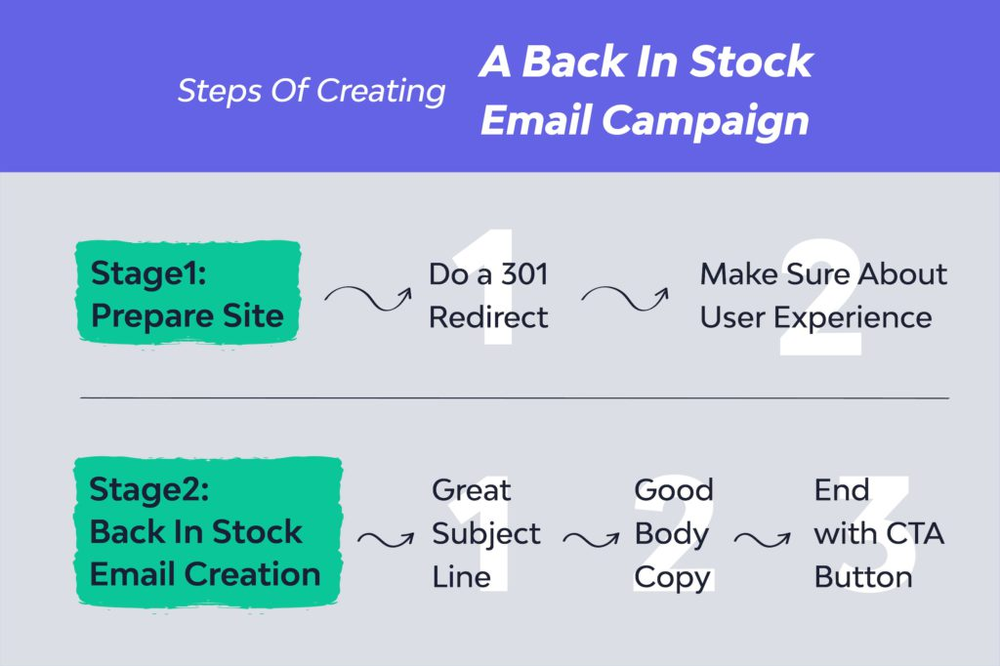 Steps Of Creating A Back In Stock Email Campaign

Stage1: Prepare Site

1 Do a 301 Redirect

2 Make Sure About User Experience

Stage2: Back In Stock Email Creation

1 Great Subject Line

2 Good Body Copy

3 End with CTA Button